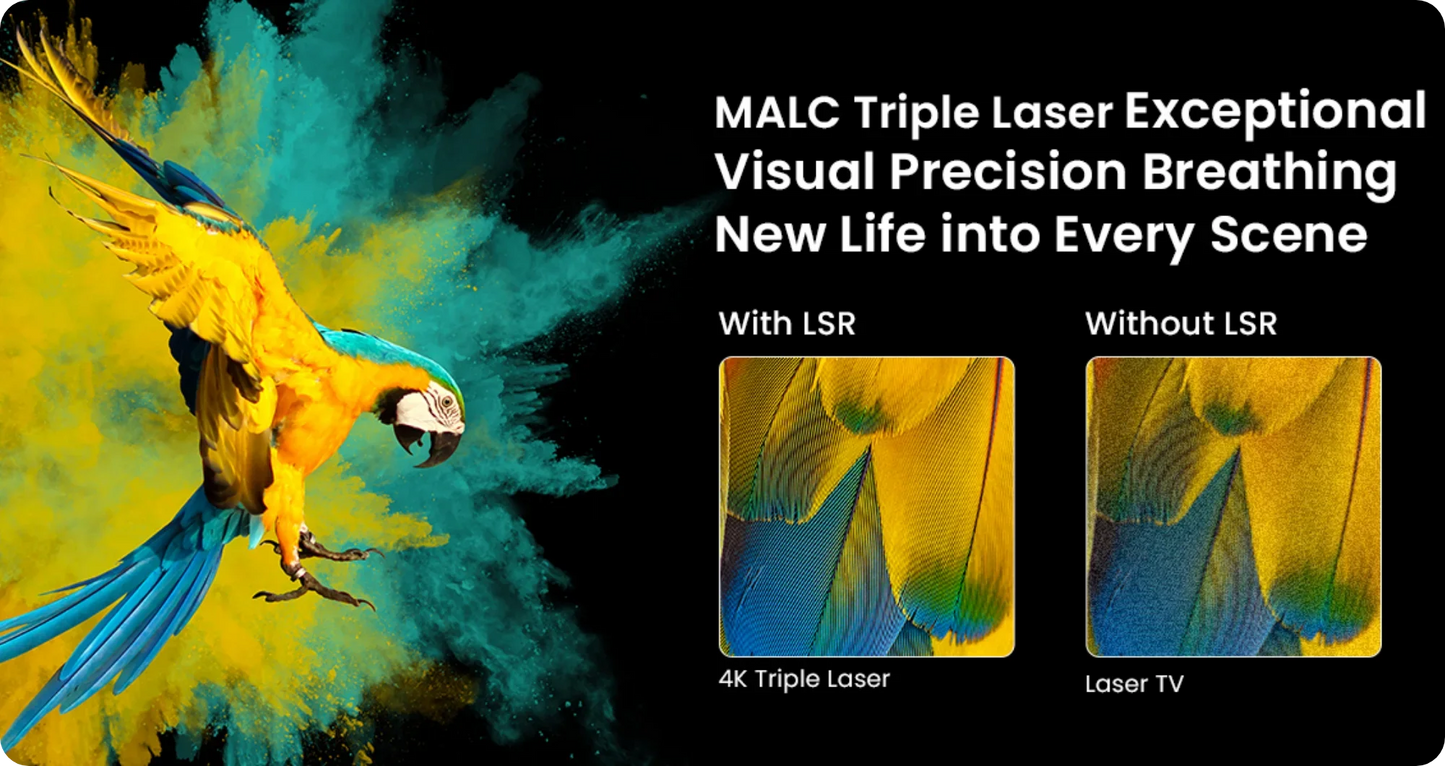 MALC Triple Laser Exceptional Visual Precision Breathing New Life into Every Scene

With LSR

4K Triple Laser

Without LSR

Laser TV